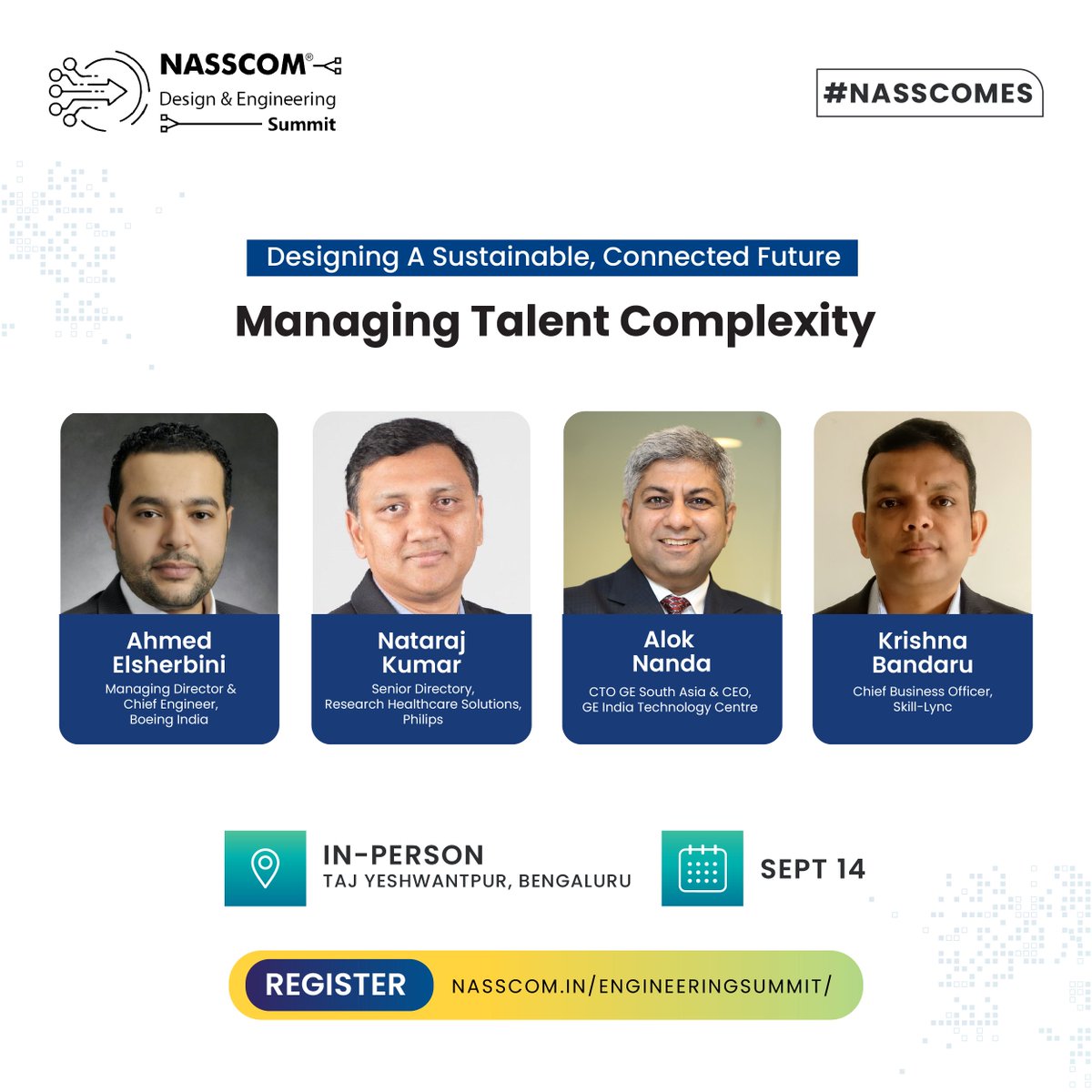 NASSCOM®
Design & Engineering
Summit

#NASSCOMES

Designing A Sustainable, Connected Future

Managing Talent Complexity

Ahmed Elsherbini
Managing Director & Chief Engineer, Boeing India

Nataraj Kumar
Senior Directory, Research Healthcare Solutions, Philips

Alok Nanda
CTO GE South Asia & CEO, GE India Technology Centre

Krishna Bandaru
Chief Business Officer, Skill-Lync

IN-PERSON
TAJ YESHWANTPUR, BENGALURU

SEPT 14

REGISTER
NASSCOM.IN/ENGINEERINGSUMMIT/